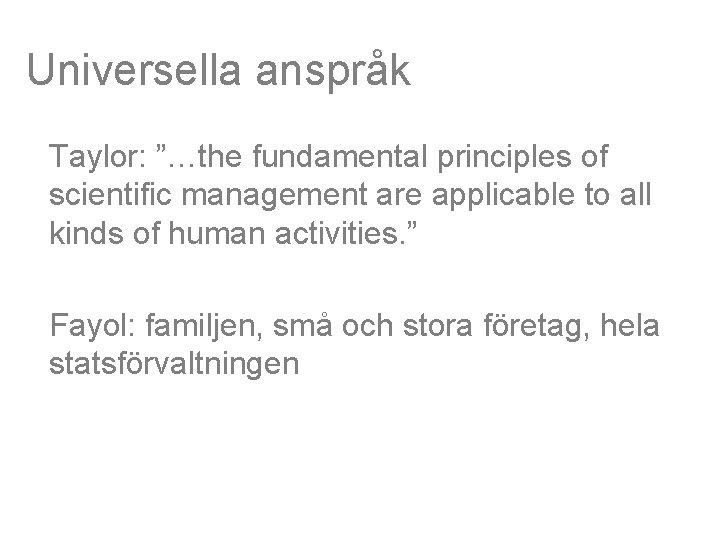 Universella anspråk

Taylor: ”…the fundamental principles of scientific management are applicable to all kinds of human activities.”

Fayol: familjen, små och stora företag, hela statsförvaltningen